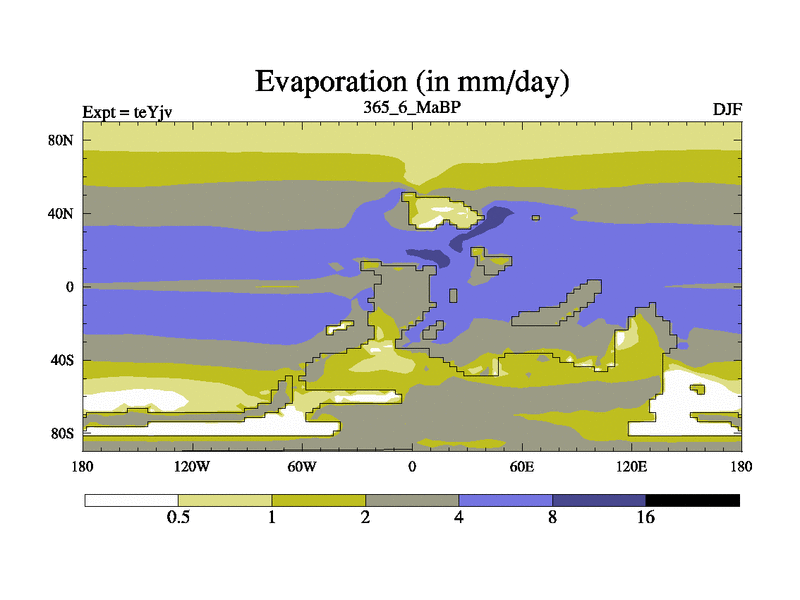 Evaporation (in mm/day)

Expt = teYjv

365_6_MaBP

DJF

80N

40N

0

40S

80S

180

120W

60W

0

60E

120E

180

0.5

1

2

4

8

16